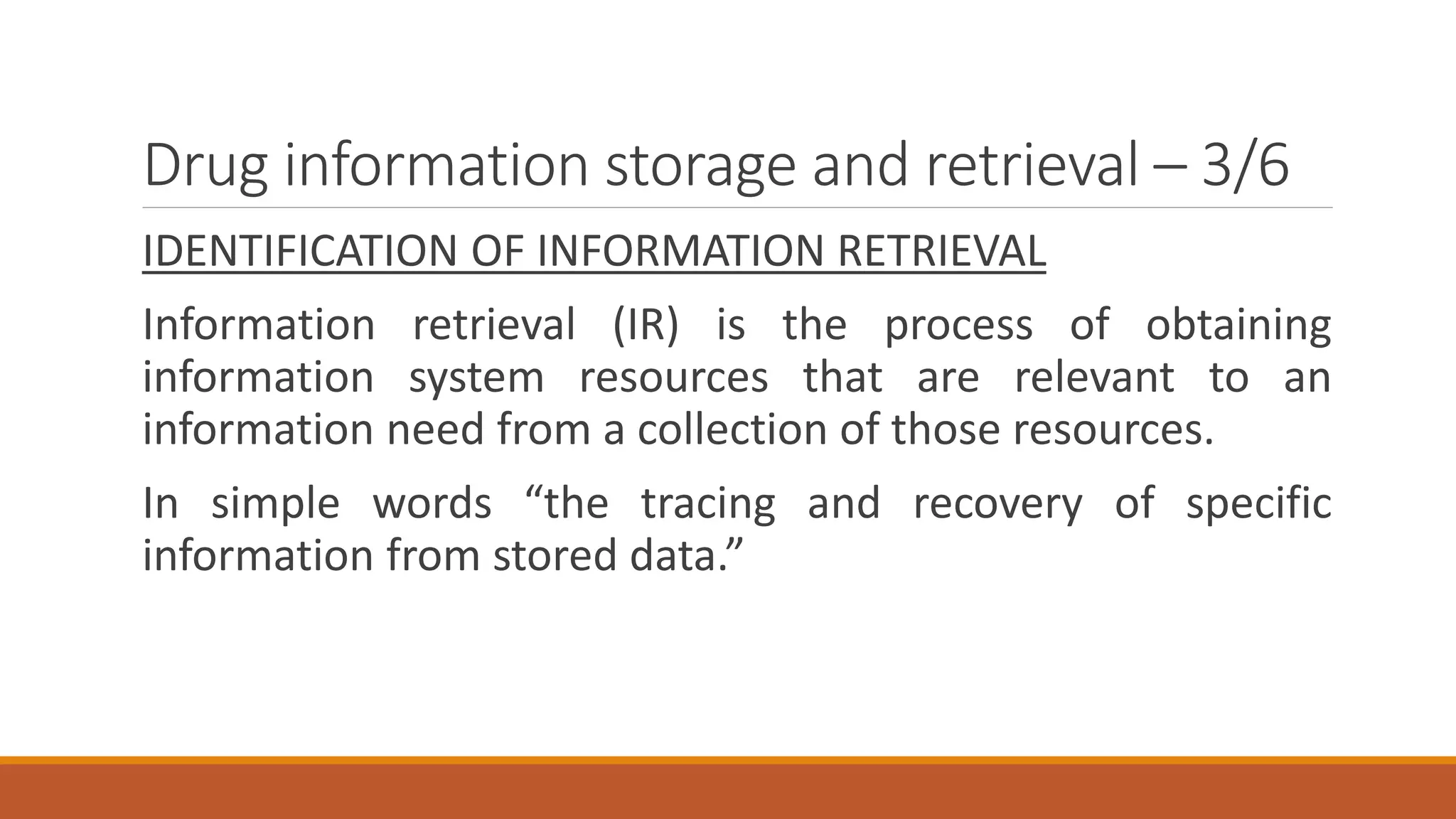 Drug information storage and retrieval – 3/6

IDENTIFICATION OF INFORMATION RETRIEVAL

Information retrieval (IR) is the process of obtaining information system resources that are relevant to an information need from a collection of those resources.

In simple words “the tracing and recovery of specific information from stored data.”